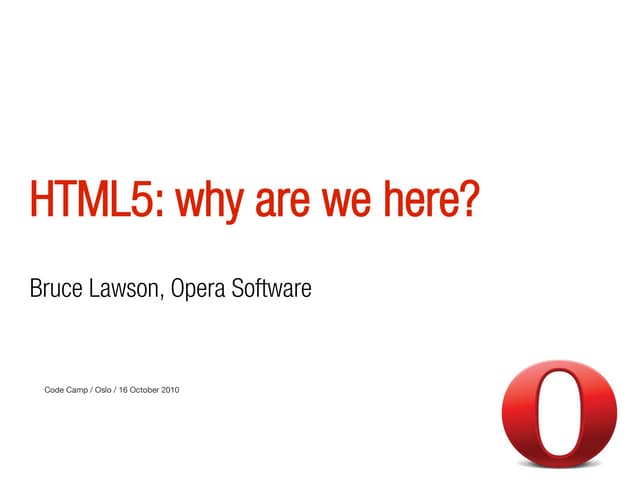 HTML5: why are we here?

Bruce Lawson, Opera Software

Code Camp / Oslo / 16 October 2010